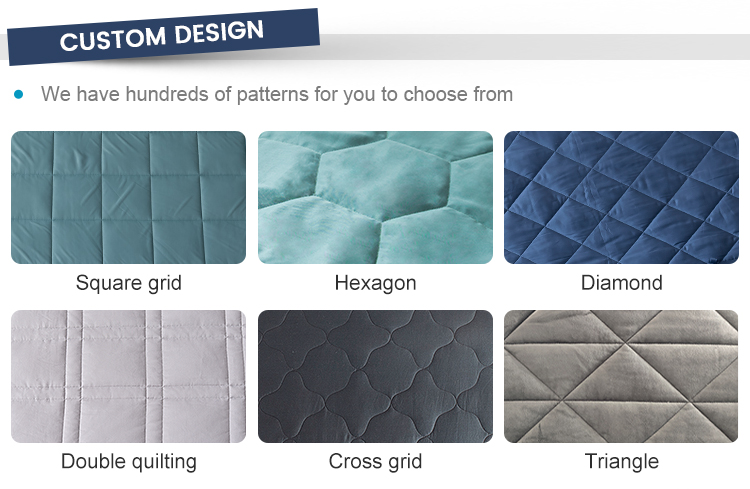 CUSTOM DESIGN

We have hundreds of patterns for you to choose from

Square grid

Hexagon

Diamond

Double quilting

Cross grid

Triangle